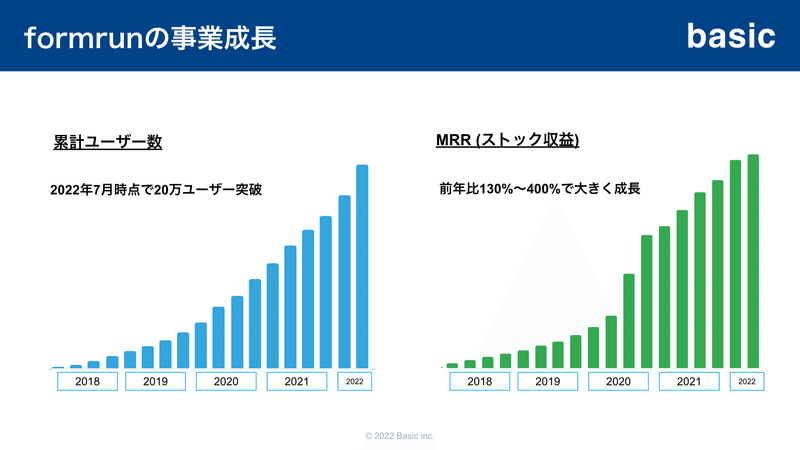 formrunの事業成長

basic

累計ユーザー数

2022年7月時点で20万ユーザー突破

2018 2019 2020 2021 2022

MRR (ストック収益)

前年比130%〜400%で大きく成長

2018 2019 2020 2021 2022

© 2022 Basic inc.